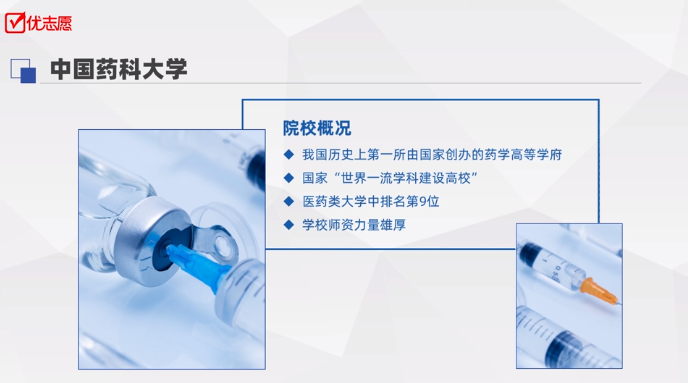 优志愿

中国药科大学

院校概况

◆ 我国历史上第一所由国家创办的药学高等学府
◆ 国家“世界一流学科建设高校”
◆ 医药类大学中排名第9位
◆ 学校师资力量雄厚